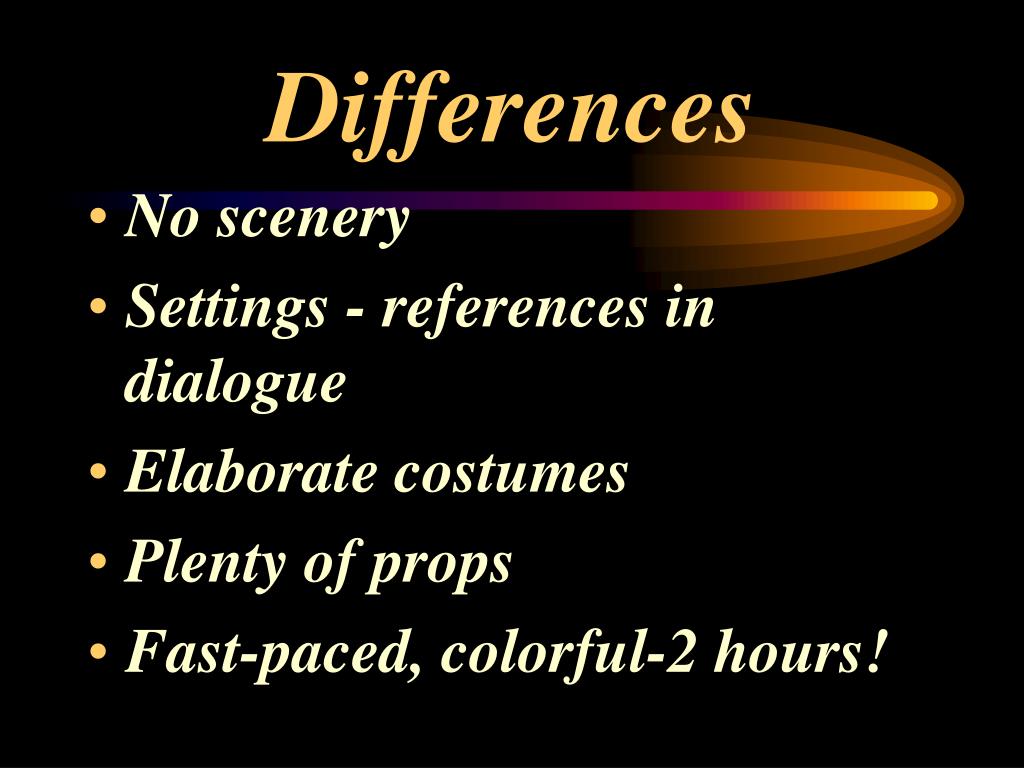 Differences

• No scenery
• Settings - references in dialogue
• Elaborate costumes
• Plenty of props
• Fast-paced, colorful-2 hours!